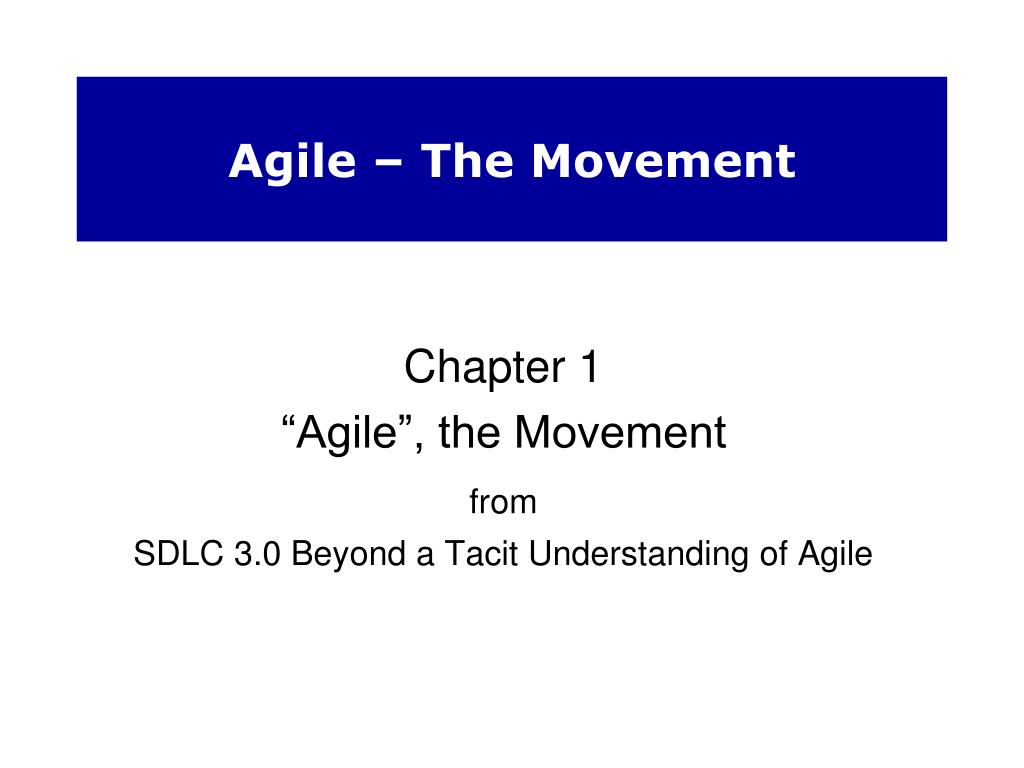 Agile – The Movement

Chapter 1
“Agile”, the Movement
from
SDLC 3.0 Beyond a Tacit Understanding of Agile